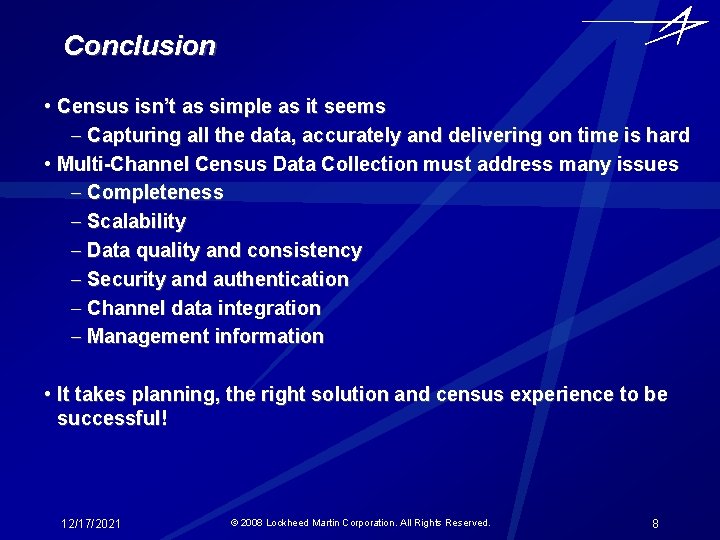 Conclusion

• Census isn't as simple as it seems
– Capturing all the data, accurately and delivering on time is hard
• Multi-Channel Census Data Collection must address many issues
– Completeness
– Scalability
– Data quality and consistency
– Security and authentication
– Channel data integration
– Management information

• It takes planning, the right solution and census experience to be successful!

12/17/2021 © 2008 Lockheed Martin Corporation. All Rights Reserved. 8